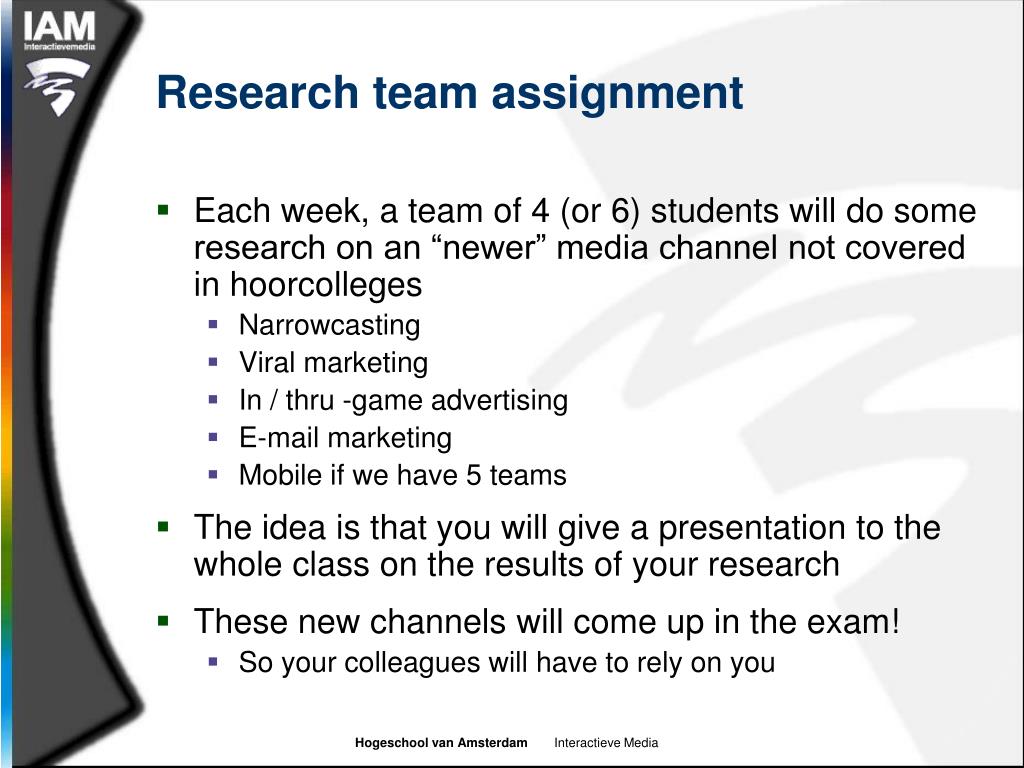 IAM
Interactievemedia

Research team assignment

- Each week, a team of 4 (or 6) students will do some research on an “newer” media channel not covered in hoorcolleges
  - Narrowcasting
  - Viral marketing
  - In / thru -game advertising
  - E-mail marketing
  - Mobile if we have 5 teams
- The idea is that you will give a presentation to the whole class on the results of your research
- These new channels will come up in the exam!
  - So your colleagues will have to rely on you

Hogeschool van Amsterdam Interactieve Media